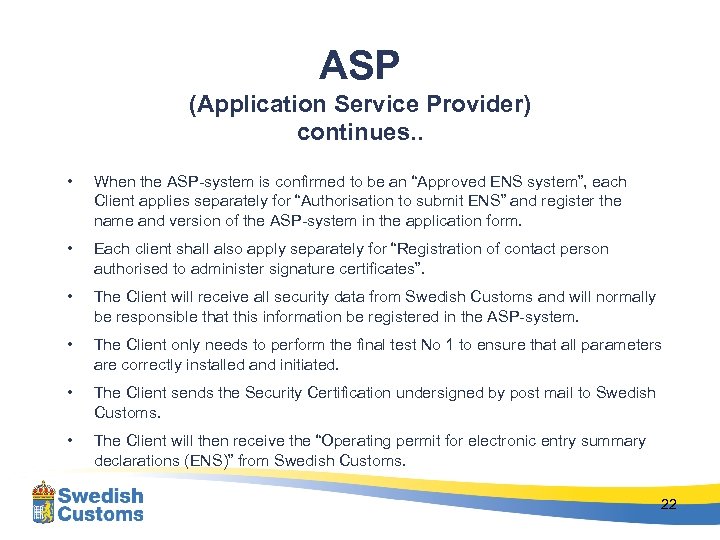 ASP
(Application Service Provider)
continues..

• When the ASP-system is confirmed to be an “Approved ENS system”, each Client applies separately for “Authorisation to submit ENS” and register the name and version of the ASP-system in the application form.

• Each client shall also apply separately for “Registration of contact person authorised to administer signature certificates”.

• The Client will receive all security data from Swedish Customs and will normally be responsible that this information be registered in the ASP-system.

• The Client only needs to perform the final test No 1 to ensure that all parameters are correctly installed and initiated.

• The Client sends the Security Certification undersigned by post mail to Swedish Customs.

• The Client will then receive the “Operating permit for electronic entry summary declarations (ENS)” from Swedish Customs.

Swedish Customs

22